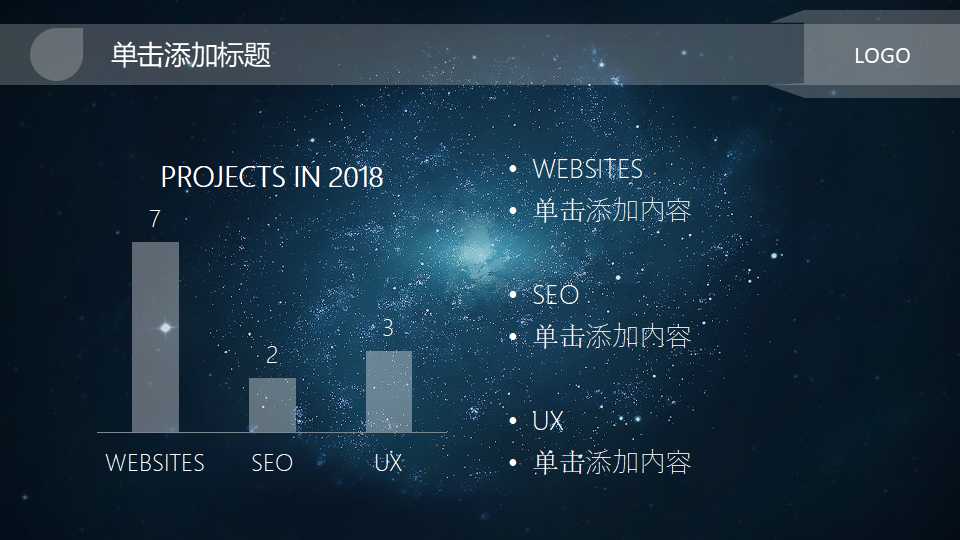 单击添加标题

LOGO

PROJECTS IN 2018

7

2

3

WEBSITES SEO UX

• WEBSITES
• 单击添加内容

• SEO
• 单击添加内容

• UX
• 单击添加内容